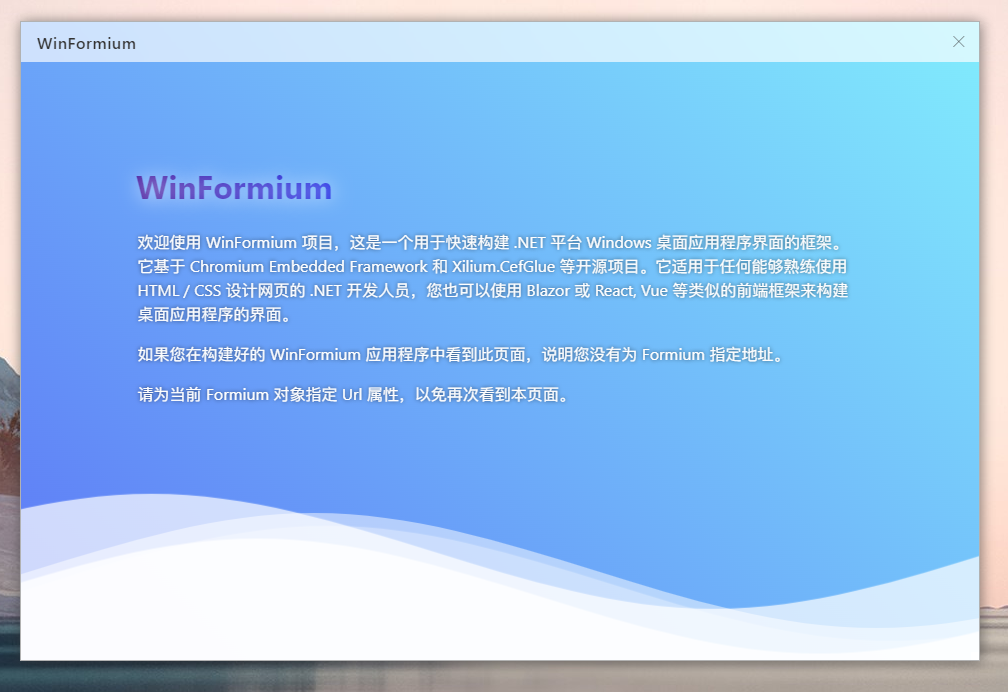 WinFormium

WinFormium

欢迎使用 WinFormium 项目，这是一个用于快速构建 .NET 平台 Windows 桌面应用程序界面的框架。它基于 Chromium Embedded Framework 和 Xilium.CefGlue 等开源项目。它适用于任何能够熟练使用 HTML / CSS 设计网页的 .NET 开发人员，您也可以使用 Blazor 或 React, Vue 等类似的前端框架来构建桌面应用程序的界面。

如果您在构建好的 WinFormium 应用程序中看到此页面，说明您没有为 Formium 指定地址。

请为当前 Formium 对象指定 Url 属性，以免再次看到本页面。